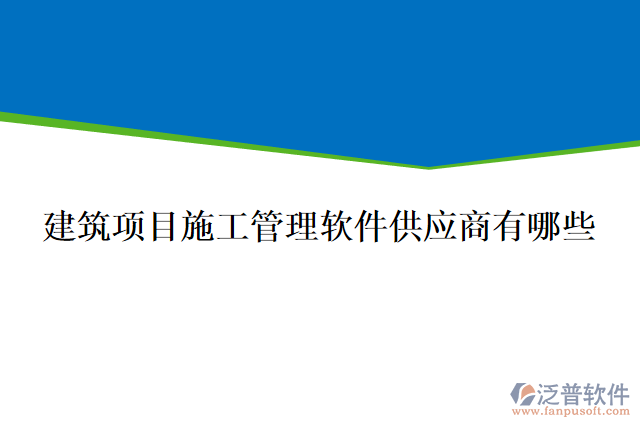 建筑项目施工管理软件供应商有哪些

泛普软件
www.fanpusoft.com